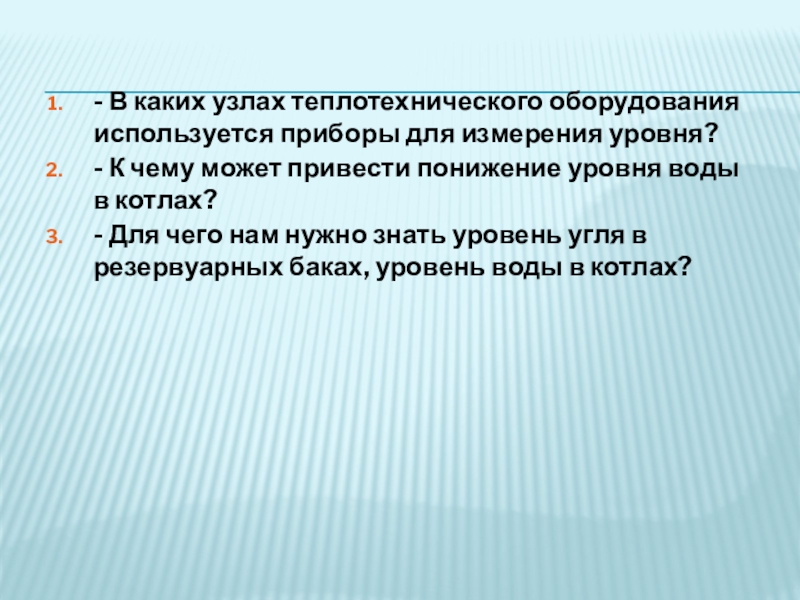 1. - В каких узлах теплотехнического оборудования используется приборы для измерения уровня?
2. - К чему может привести понижение уровня воды в котлах?
3. - Для чего нам нужно знать уровень угля в резервуарных баках, уровень воды в котлах?